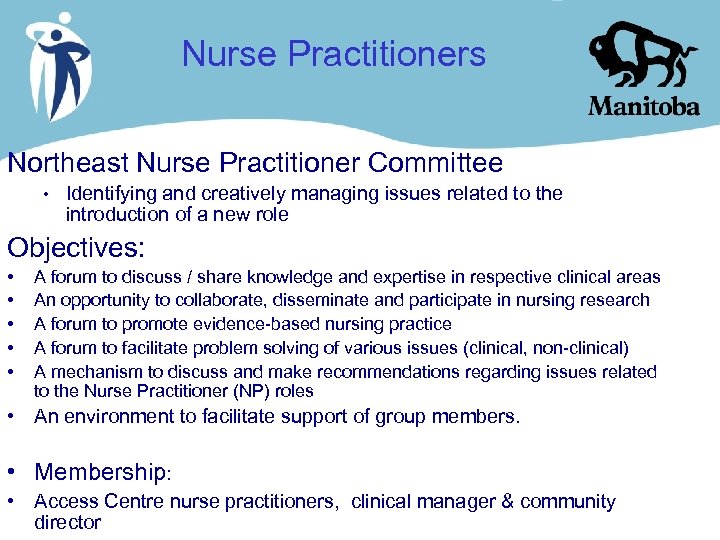 Nurse Practitioners

Manitoba

Northeast Nurse Practitioner Committee

• Identifying and creatively managing issues related to the introduction of a new role

Objectives:

• A forum to discuss / share knowledge and expertise in respective clinical areas
• An opportunity to collaborate, disseminate and participate in nursing research
• A forum to promote evidence-based nursing practice
• A forum to facilitate problem solving of various issues (clinical, non-clinical)
• A mechanism to discuss and make recommendations regarding issues related to the Nurse Practitioner (NP) roles
• An environment to facilitate support of group members.

• Membership:
• Access Centre nurse practitioners, clinical manager & community director